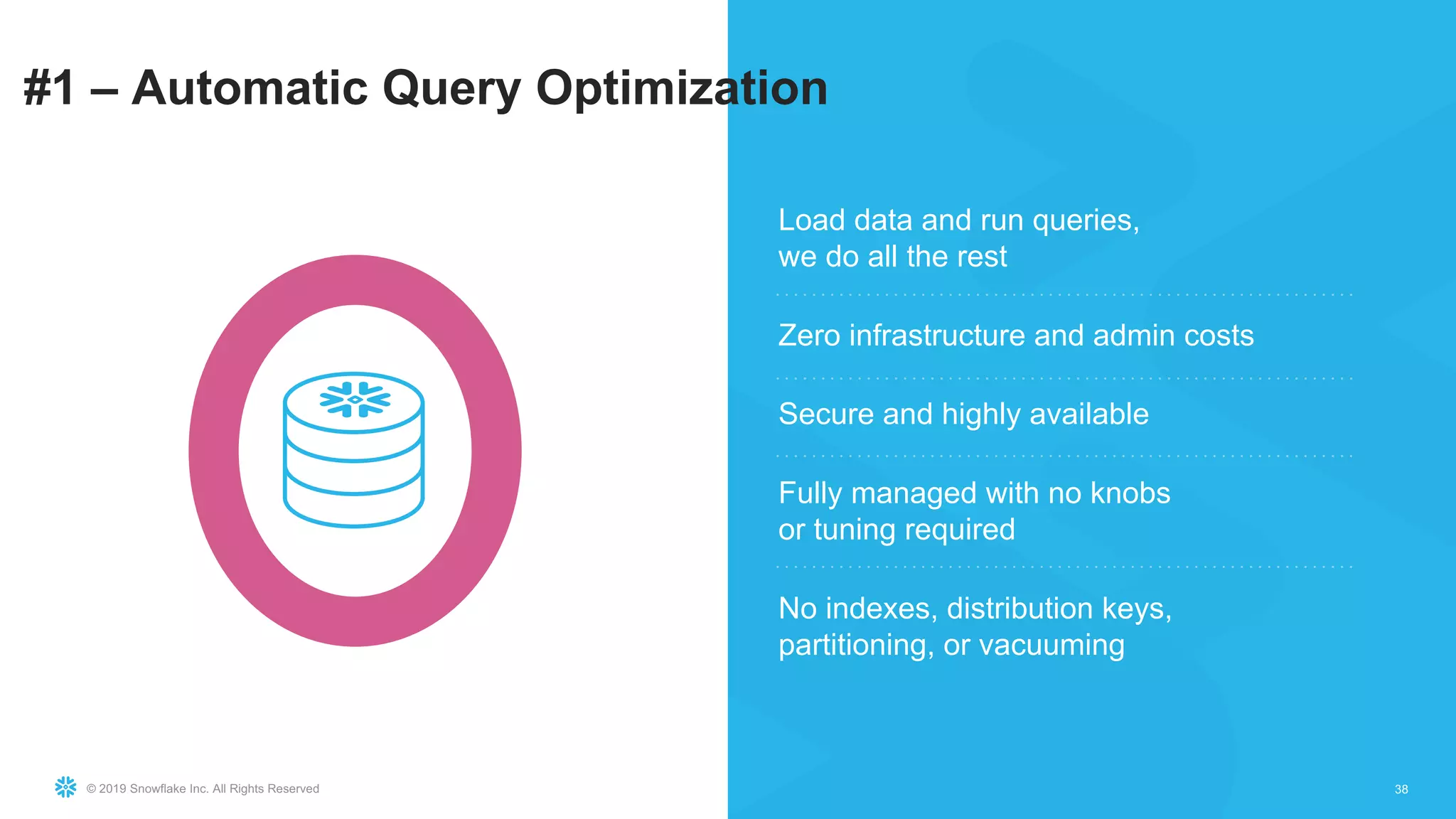 #1 – Automatic Query Optimization

Load data and run queries, we do all the rest

Zero infrastructure and admin costs

Secure and highly available

Fully managed with no knobs or tuning required

No indexes, distribution keys, partitioning, or vacuuming

© 2019 Snowflake Inc. All Rights Reserved

38